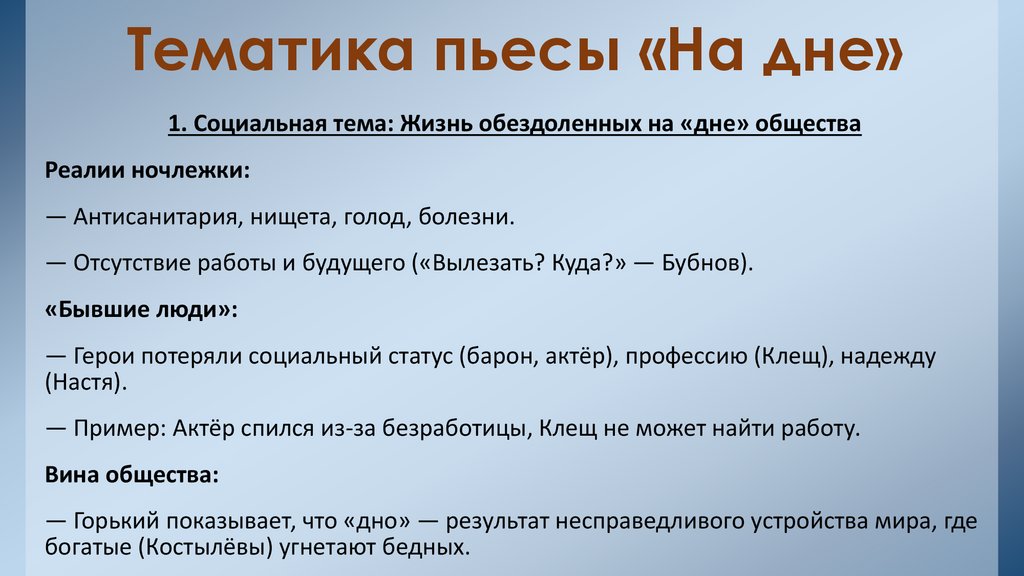 Тематика пьесы «На дне»

1. Социальная тема: Жизнь обездоленных на «дне» общества

Реалии ночлежки:

— Антисанитария, нищета, голод, болезни.

— Отсутствие работы и будущего («Вылезать? Куда?» — Бубнов).

«Бывшие люди»:

— Герои потеряли социальный статус (барон, актёр), профессию (Клещ), надежду (Настя).

— Пример: Актёр спился из-за безработицы, Клещ не может найти работу.

Вина общества:

— Горький показывает, что «дно» — результат несправедливого устройства мира, где богатые (Костылёвы) угнетают бедных.